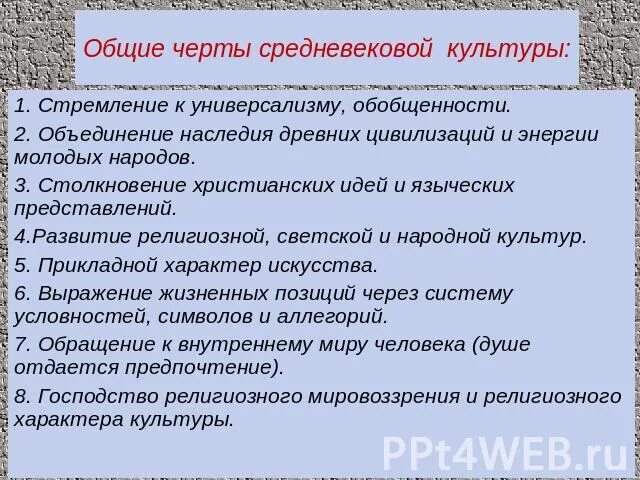 Общие черты средневековой культуры:

1. Стремление к универсализму, обобщенности.

2. Объединение наследия древних цивилизаций и энергии молодых народов.

3. Столкновение христианских идей и языческих представлений.

4.Развитие религиозной, светской и народной культур.

5. Прикладной характер искусства.

6. Выражение жизненных позиций через систему условностей, символов и аллегорий.

7. Обращение к внутреннему миру человека (душе отдается предпочтение).

8. Господство религиозного мировоззрения и религиозного характера культуры.

PPt4WEB.ru